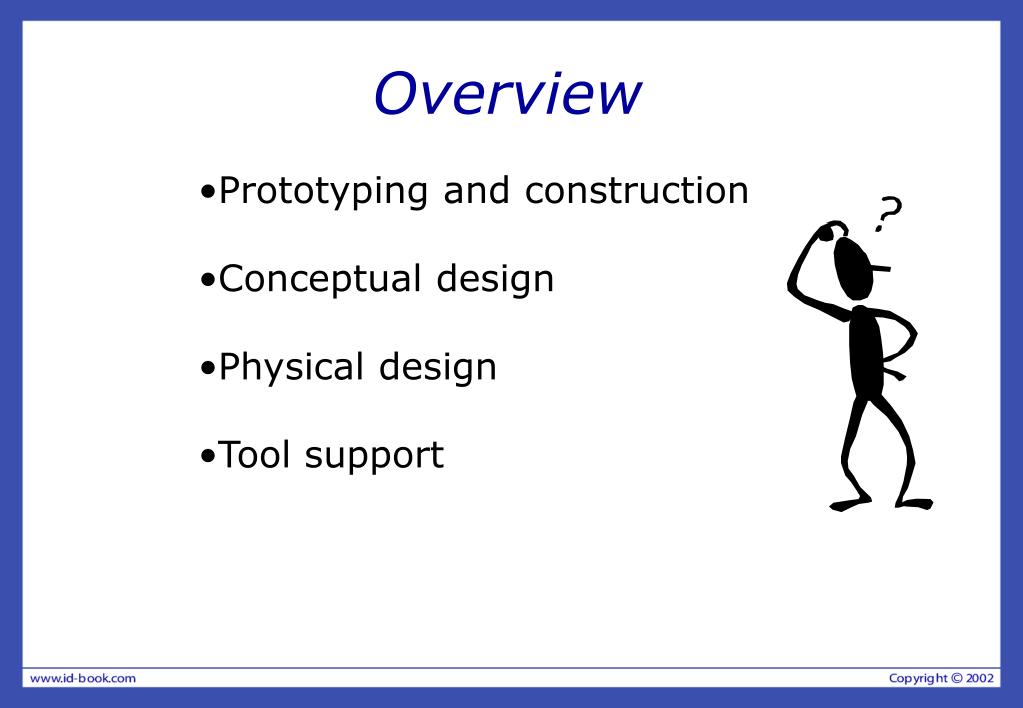 Overview

•Prototyping and construction

•Conceptual design

•Physical design

•Tool support

?

www.id-book.com

Copyright © 2002